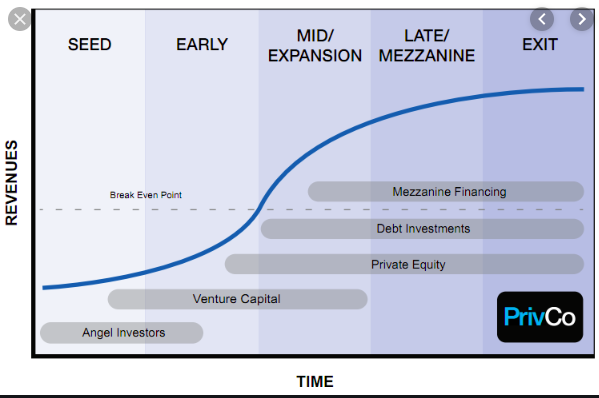 SEED

EARLY

MID/
EXPANSION

LATE/
MEZZANINE

EXIT

REVENUES

Break Even Point

Mezzanine Financing

Debt Investments

Private Equity

Venture Capital

Angel Investors

PrivCo

TIME